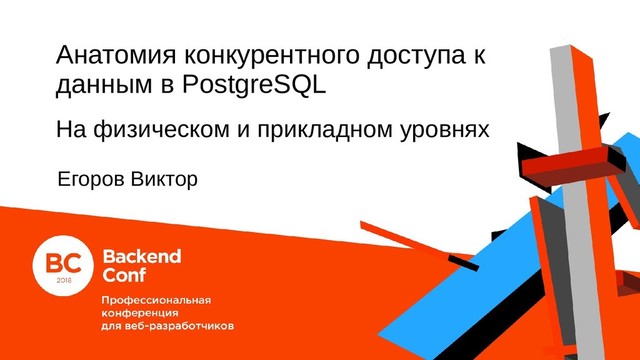 Анатомия конкурентного доступа к данным в PostgreSQL

На физическом и прикладном уровнях

Егоров Виктор

BC
2018

Backend Conf

Профессиональная конференция для веб-разработчиков